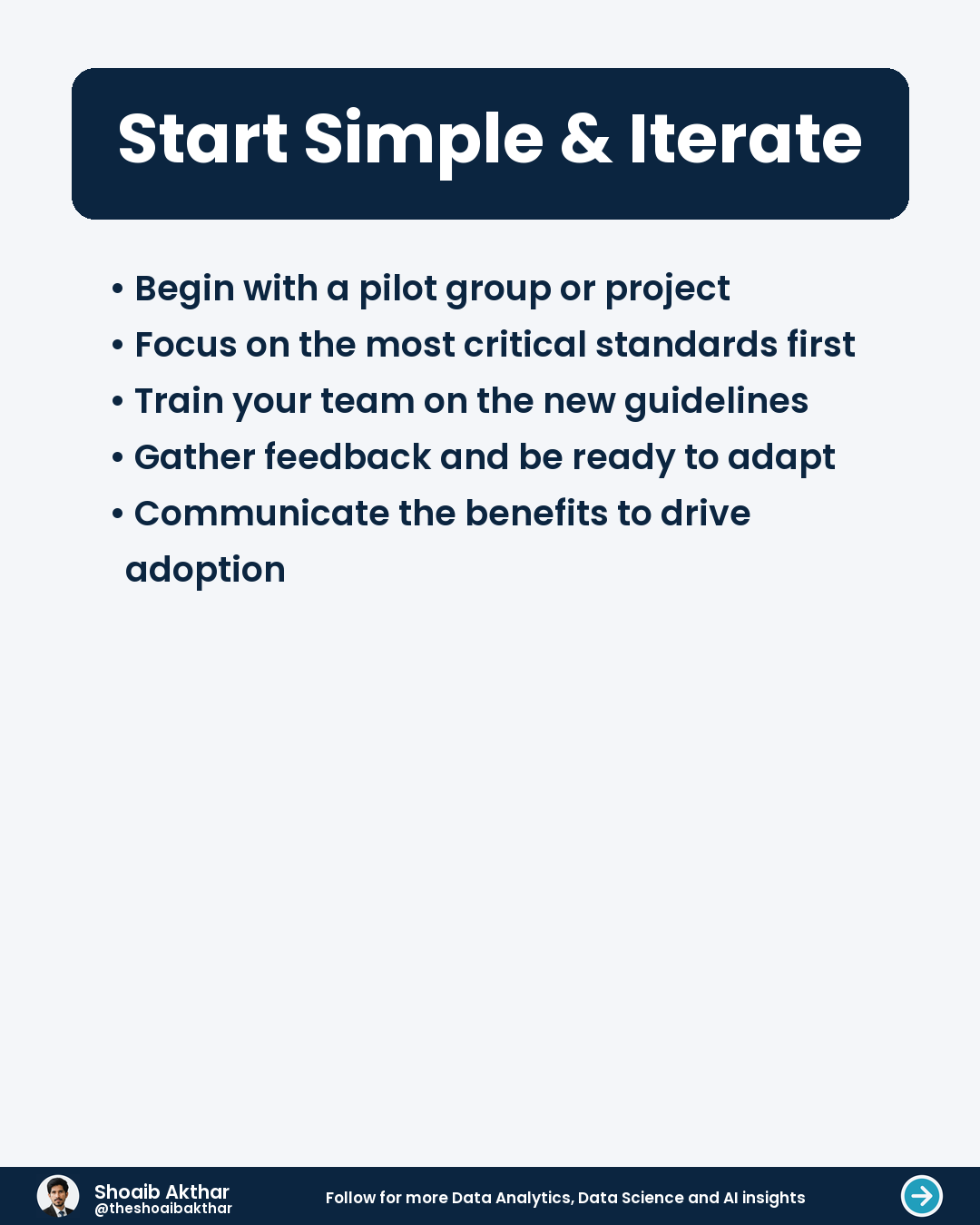 Start Simple & Iterate

• Begin with a pilot group or project
• Focus on the most critical standards first
• Train your team on the new guidelines
• Gather feedback and be ready to adapt
• Communicate the benefits to drive adoption

Shoaib Akthar
@theshoaibakthar

Follow for more Data Analytics, Data Science and AI insights